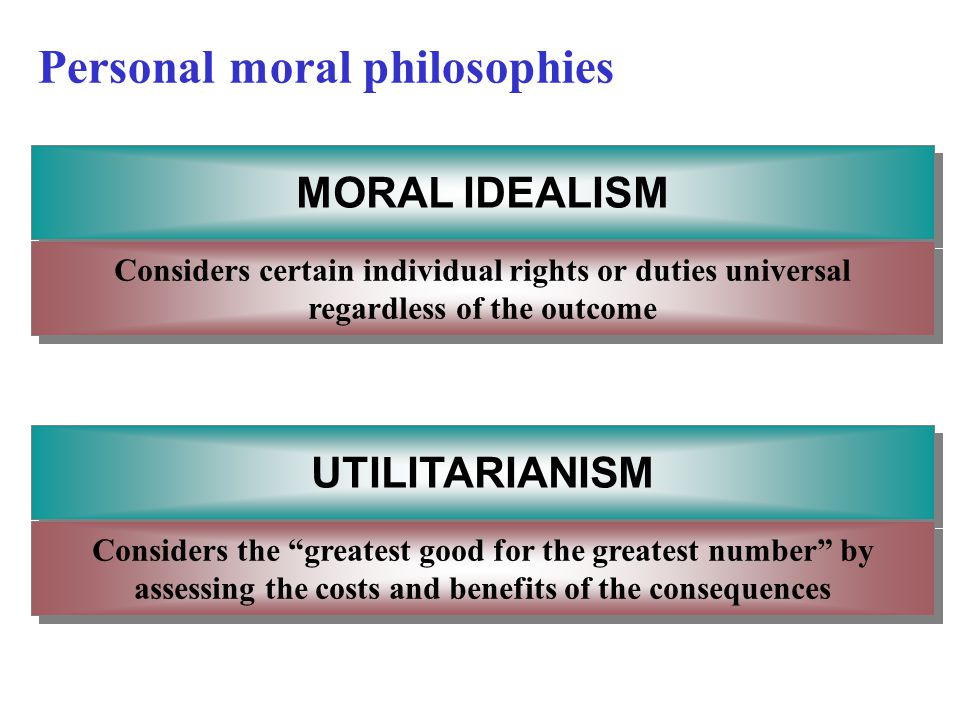 Personal moral philosophies

MORAL IDEALISM

Considers certain individual rights or duties universal regardless of the outcome

UTILITARIANISM

Considers the “greatest good for the greatest number” by assessing the costs and benefits of the consequences